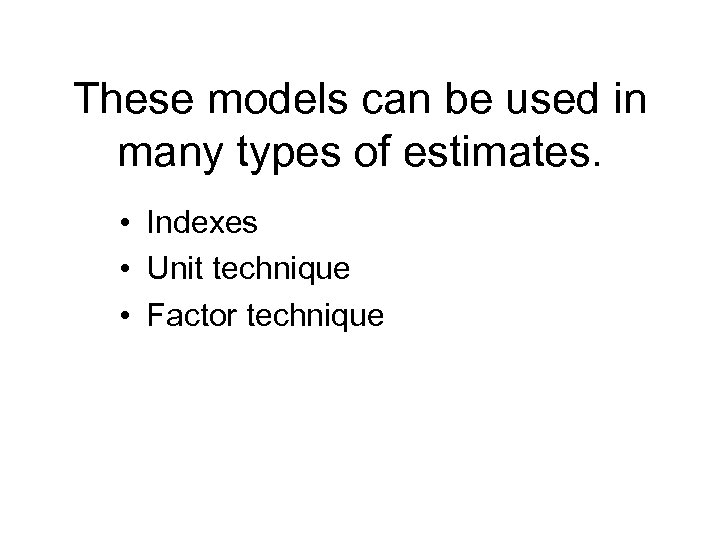 These models can be used in many types of estimates.

• Indexes
• Unit technique
• Factor technique